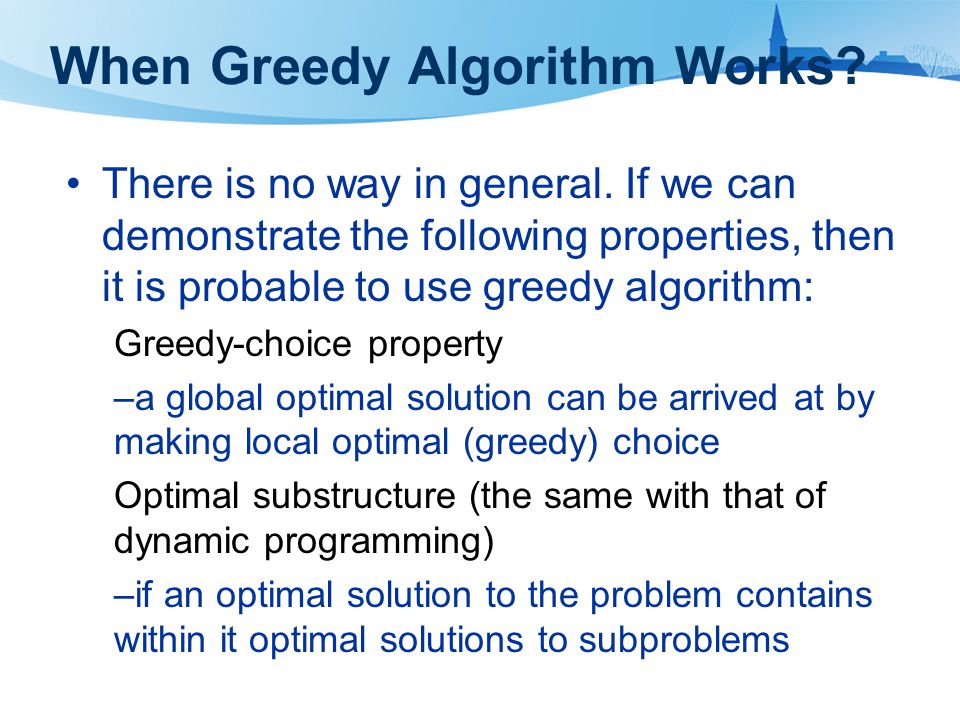 When Greedy Algorithm Works?

• There is no way in general. If we can demonstrate the following properties, then it is probable to use greedy algorithm:

Greedy-choice property

–a global optimal solution can be arrived at by making local optimal (greedy) choice

Optimal substructure (the same with that of dynamic programming)

–if an optimal solution to the problem contains within it optimal solutions to subproblems